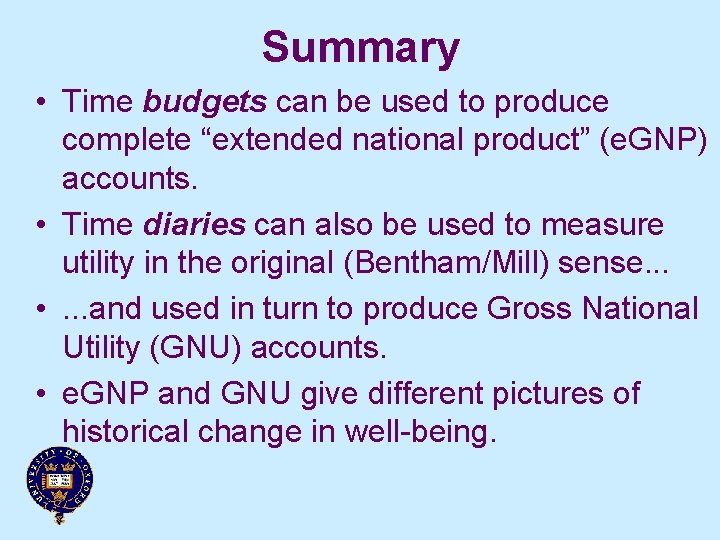 Summary

• Time budgets can be used to produce complete “extended national product” (eGNP) accounts.

• Time diaries can also be used to measure utility in the original (Bentham/Mill) sense...

• ...and used in turn to produce Gross National Utility (GNU) accounts.

• eGNP and GNU give different pictures of historical change in well-being.

UNIVERSITY OF OXFORD